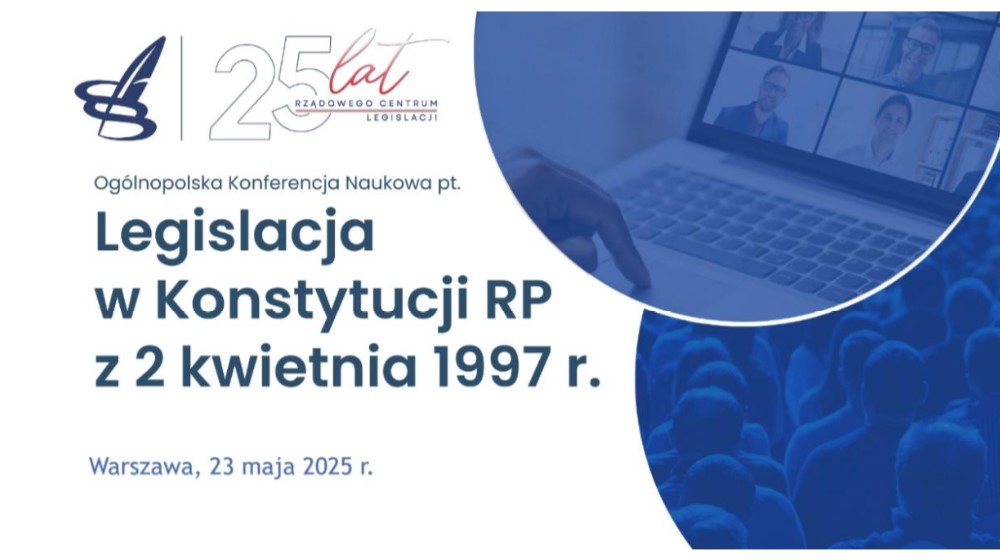 25 lat
RZĄDOWEGO CENTRUM
LEGISLACJI

Ogólnopolska Konferencja Naukowa pt.

Legislacja w Konstytucji RP z 2 kwietnia 1997 r.

Warszawa, 23 maja 2025 r.